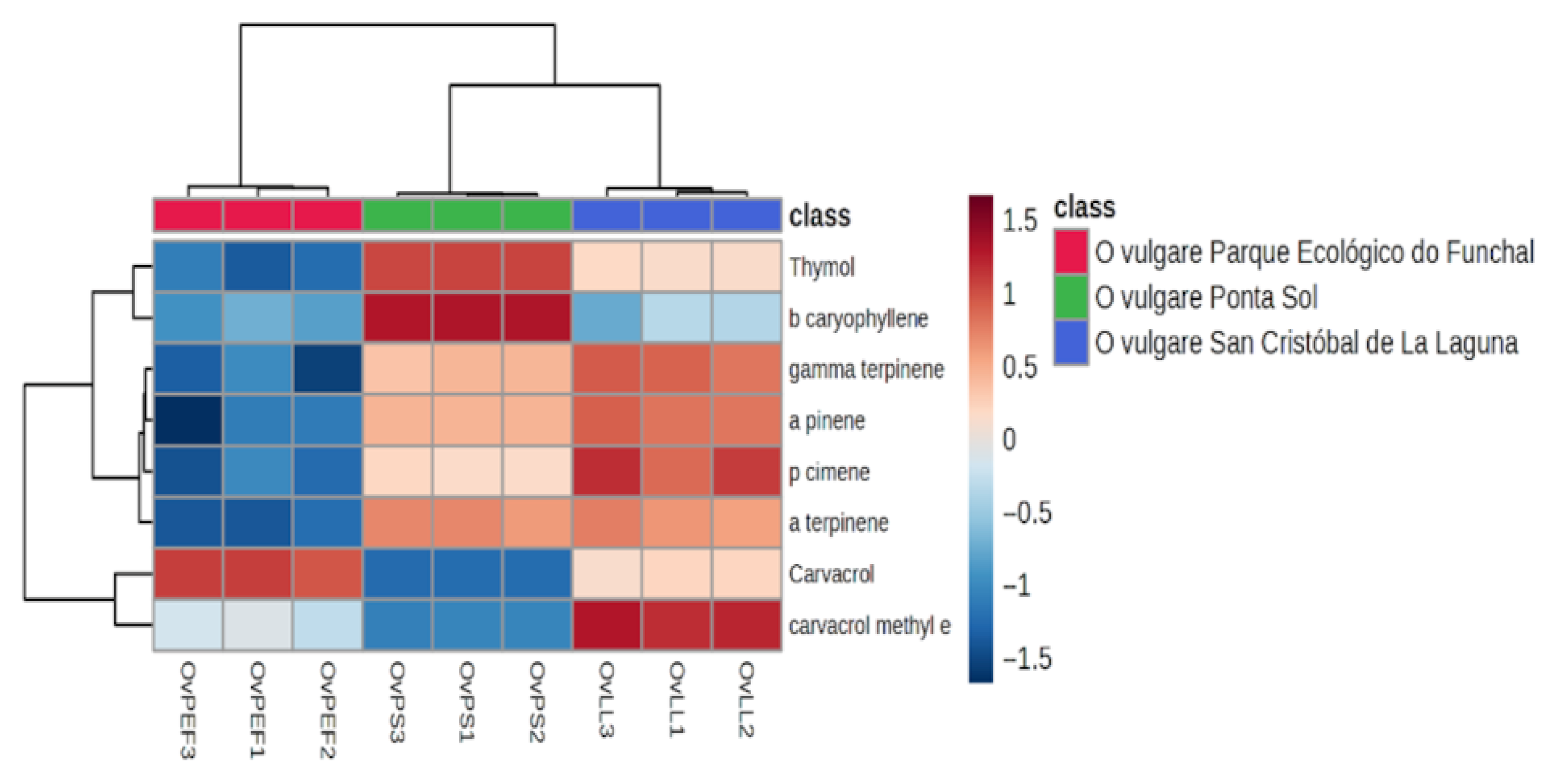 class
Thymol
b caryophyllene
gamma terpinene
a pinene
p cimene
a terpinene
Carvacrol
carvacrol methyl e

OvPEF3 OvPEF1 OvPEF2 OvPS3 OvPS1 OvPS2 OvLL3 OvLL1 OvLL2

1.5
1
0.5
0
−0.5
−1
−1.5

class
O vulgare Parque Ecológico do Funchal
O vulgare Ponta Sol
O vulgare San Cristóbal de La Laguna